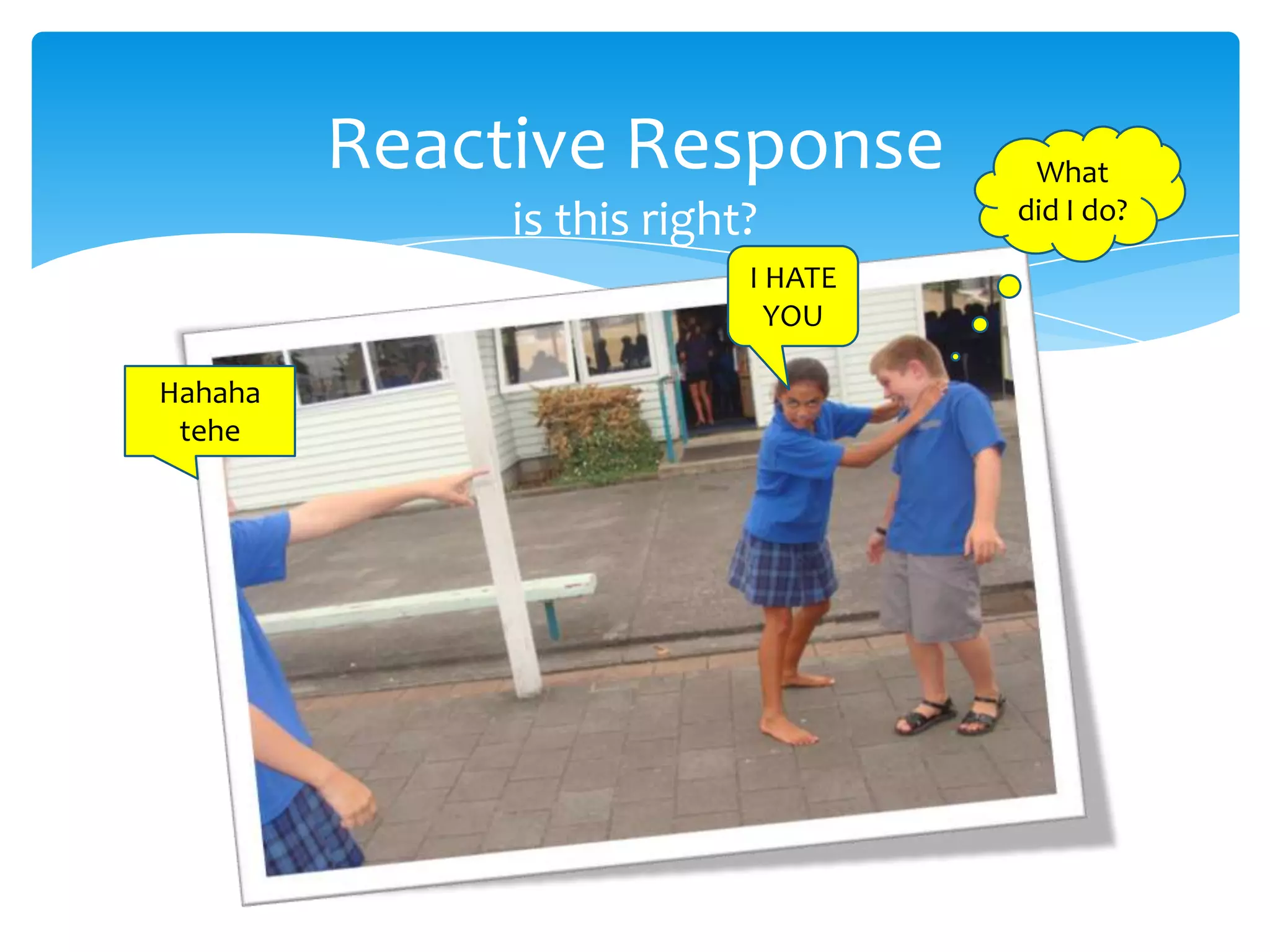 Reactive Response
is this right?

What did I do?

I HATE YOU

Hahaha tehe